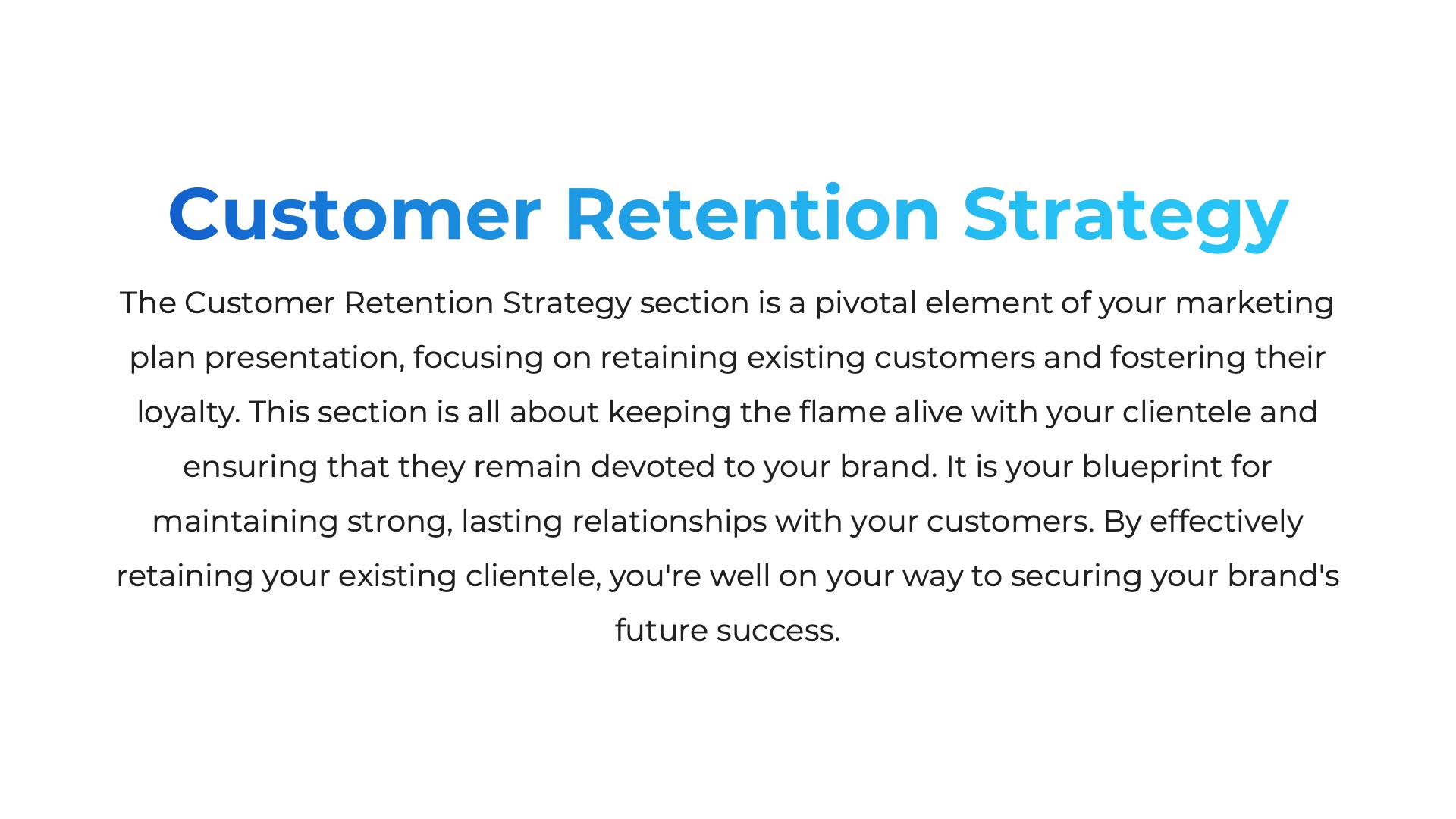 Customer Retention Strategy

The Customer Retention Strategy section is a pivotal element of your marketing plan presentation, focusing on retaining existing customers and fostering their loyalty. This section is all about keeping the flame alive with your clientele and ensuring that they remain devoted to your brand. It is your blueprint for maintaining strong, lasting relationships with your customers. By effectively retaining your existing clientele, you're well on your way to securing your brand's future success.